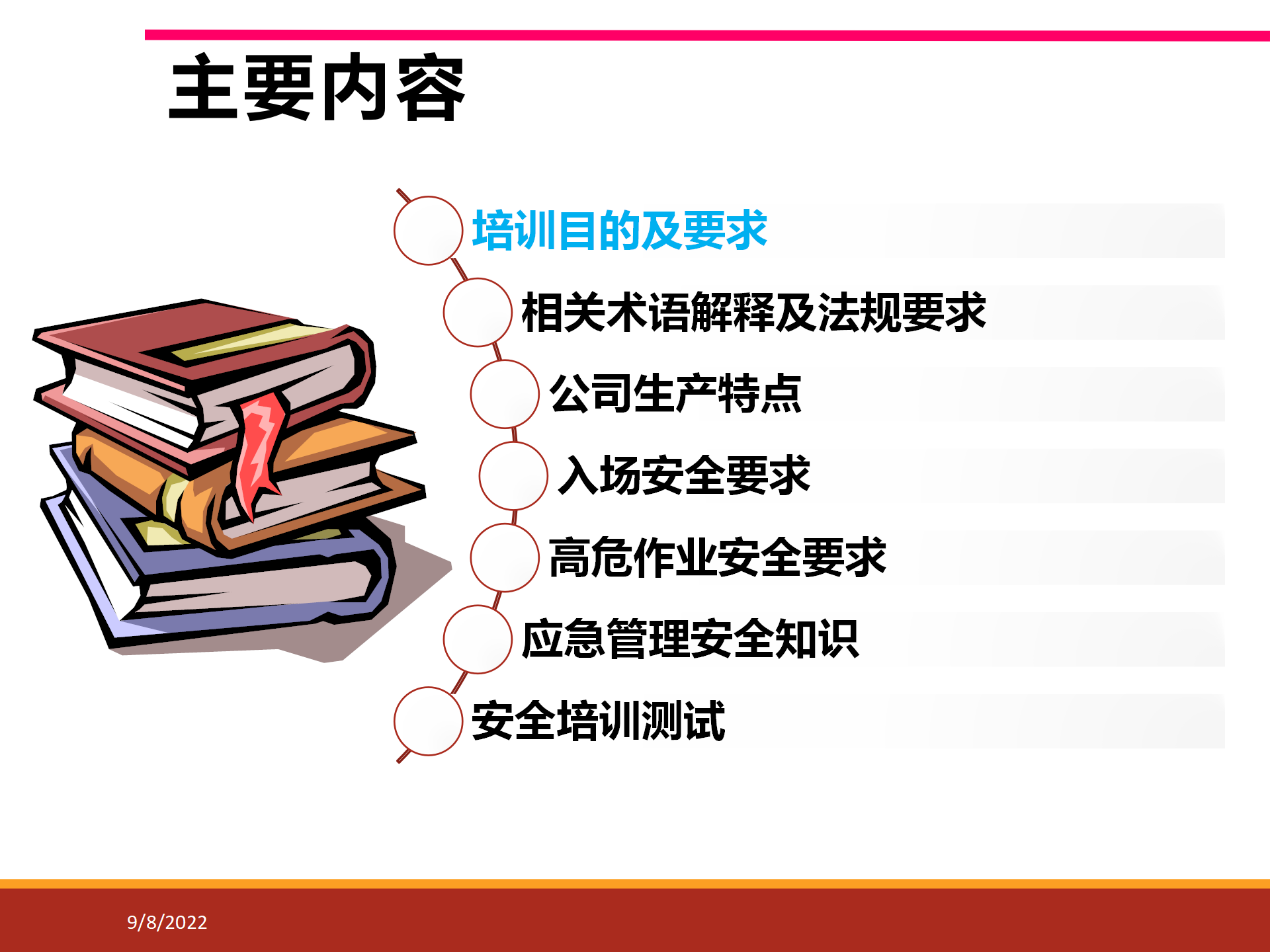 主要内容

培训目的及要求

相关术语解释及法规要求

公司生产特点

入场安全要求

高危作业安全要求

应急管理安全知识

安全培训测试

9/8/2022